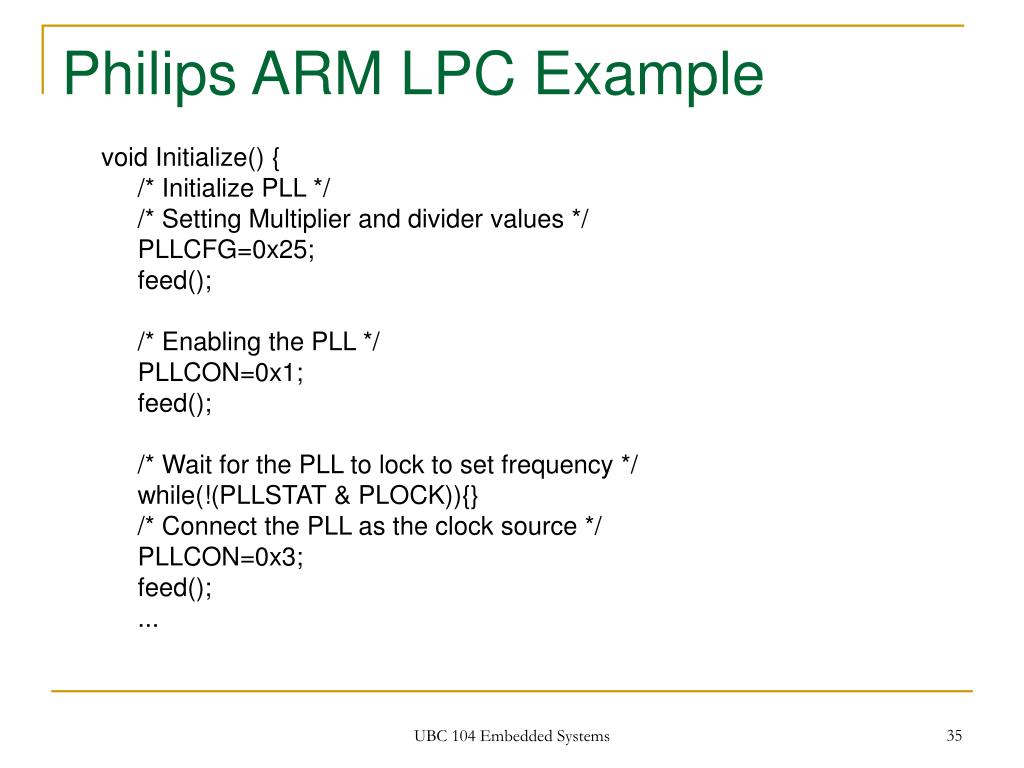 Philips ARM LPC Example

void Initialize() {
/* Initialize PLL */
/* Setting Multiplier and divider values */
PLLCFG=0x25;
feed();

/* Enabling the PLL */
PLLCON=0x1;
feed();

/* Wait for the PLL to lock to set frequency */
while(!(PLLSTAT & PLOCK)){}
/* Connect the PLL as the clock source */
PLLCON=0x3;
feed();
...

UBC 104 Embedded Systems

35